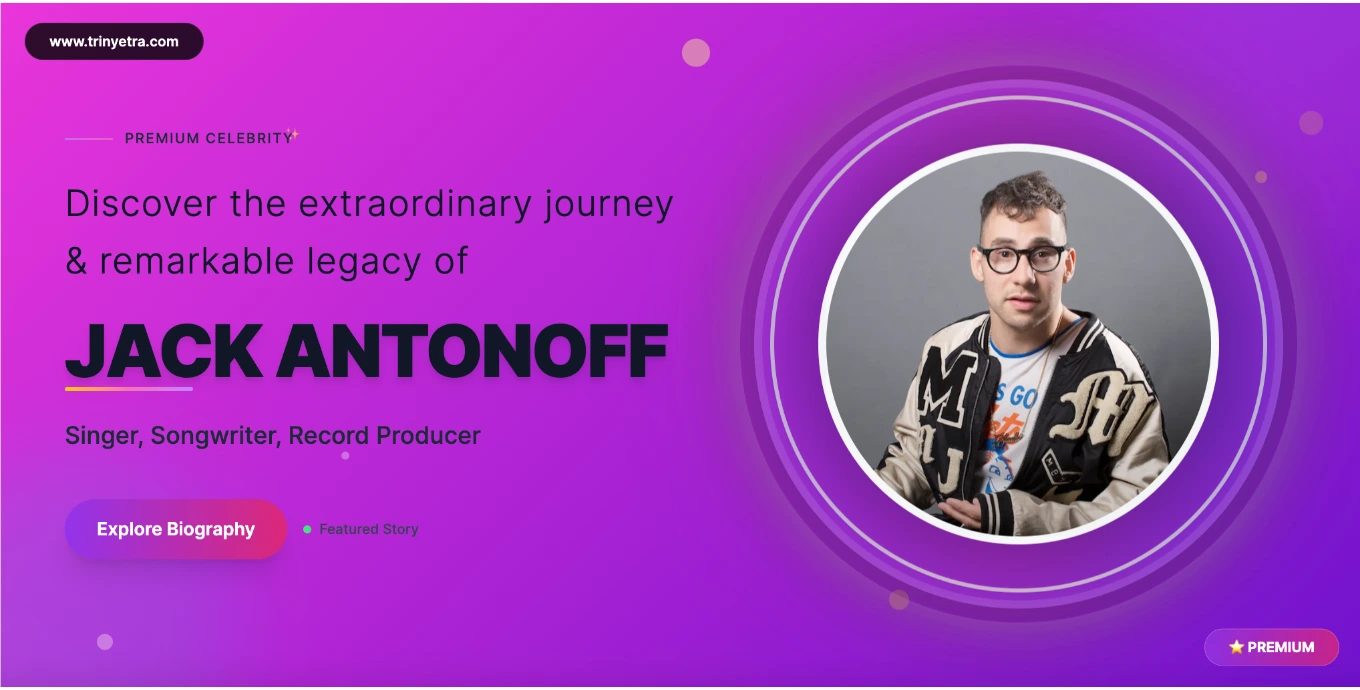 www.trinyetra.com

PREMIUM CELEBRITY✨

Discover the extraordinary journey & remarkable legacy of

JACK ANTONOFF

Singer, Songwriter, Record Producer

Explore Biography

Featured Story

⭐ PREMIUM